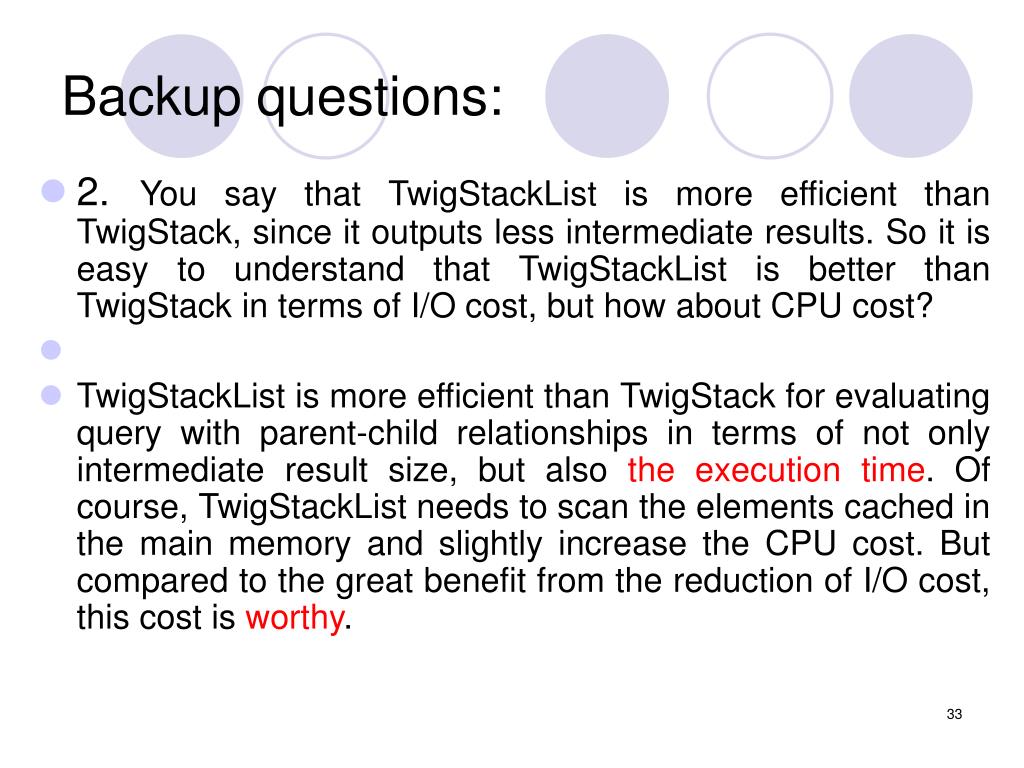 Backup questions:

2. You say that TwigStackList is more efficient than TwigStack, since it outputs less intermediate results. So it is easy to understand that TwigStackList is better than TwigStack in terms of I/O cost, but how about CPU cost?

TwigStackList is more efficient than TwigStack for evaluating query with parent-child relationships in terms of not only intermediate result size, but also the execution time. Of course, TwigStackList needs to scan the elements cached in the main memory and slightly increase the CPU cost. But compared to the great benefit from the reduction of I/O cost, this cost is worthy.

33